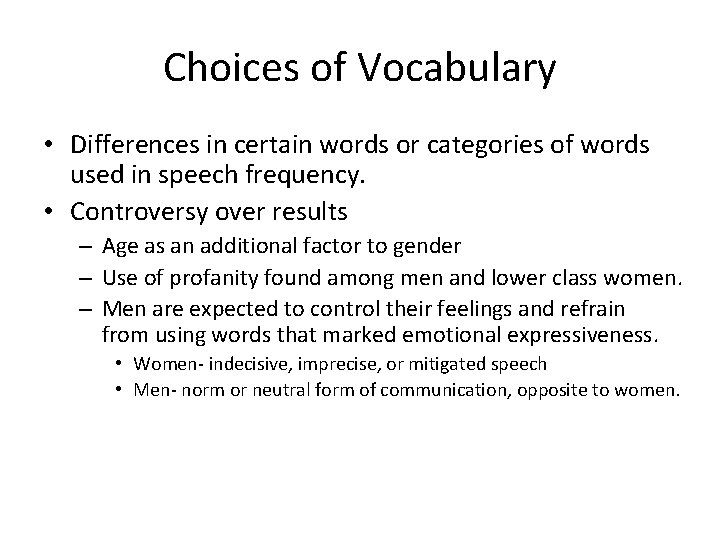 Choices of Vocabulary

• Differences in certain words or categories of words used in speech frequency.
• Controversy over results
  – Age as an additional factor to gender
  – Use of profanity found among men and lower class women.
  – Men are expected to control their feelings and refrain from using words that marked emotional expressiveness.
    • Women- indecisive, imprecise, or mitigated speech
    • Men- norm or neutral form of communication, opposite to women.